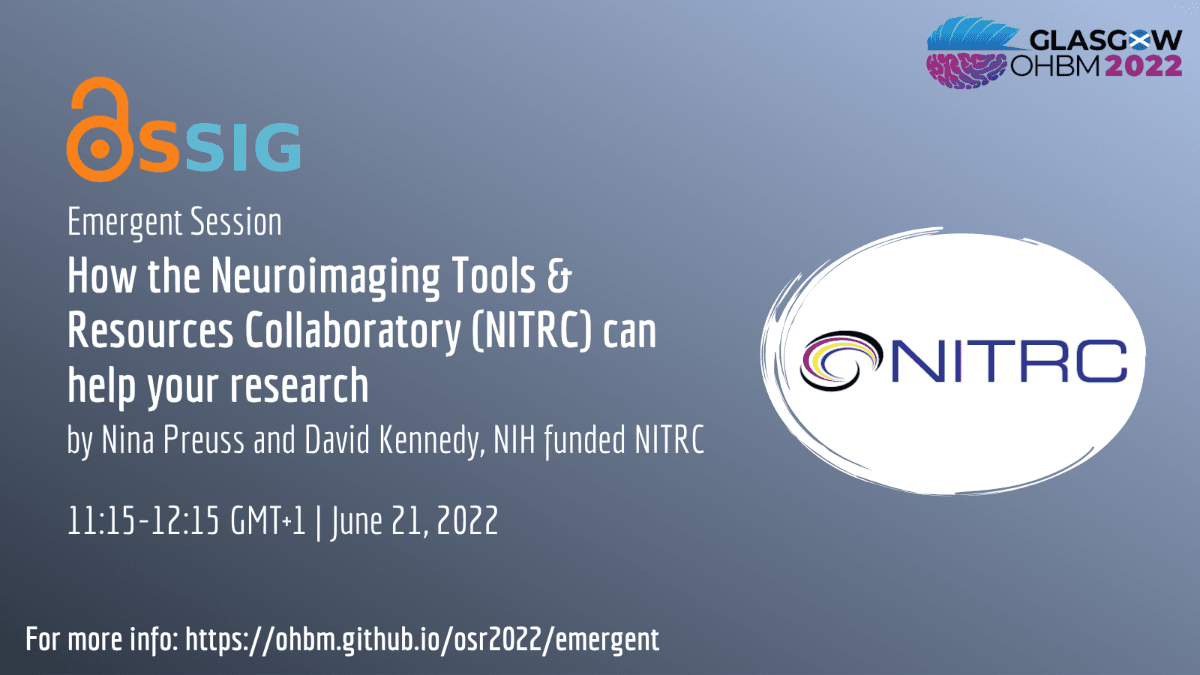 GLASGOW
OHBM 2022

OSSIG

Emergent Session

How the Neuroimaging Tools & Resources Collaboratory (NITRC) can help your research

by Nina Preuss and David Kennedy, NIH funded NITRC

11:15-12:15 GMT+1 | June 21, 2022

NITRC

For more info: https://ohbm.github.io/osr2022/emergent